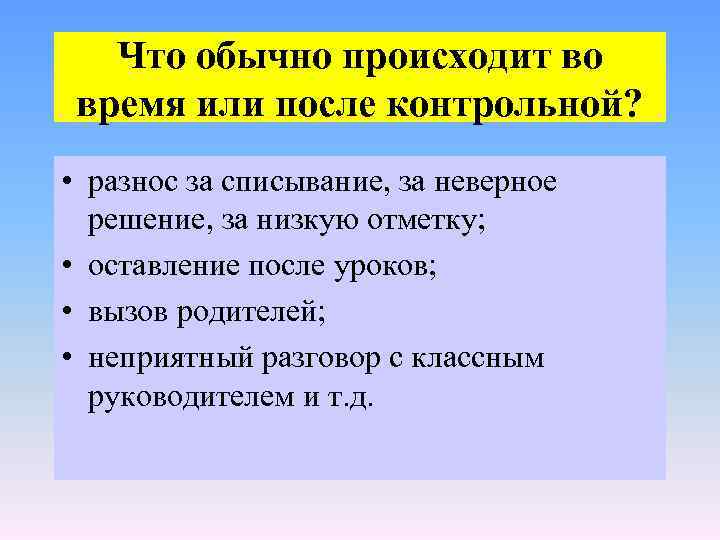 Что обычно происходит во время или после контрольной?

• разнос за списывание, за неверное решение, за низкую отметку;
• оставление после уроков;
• вызов родителей;
• неприятный разговор с классным руководителем и т.д.